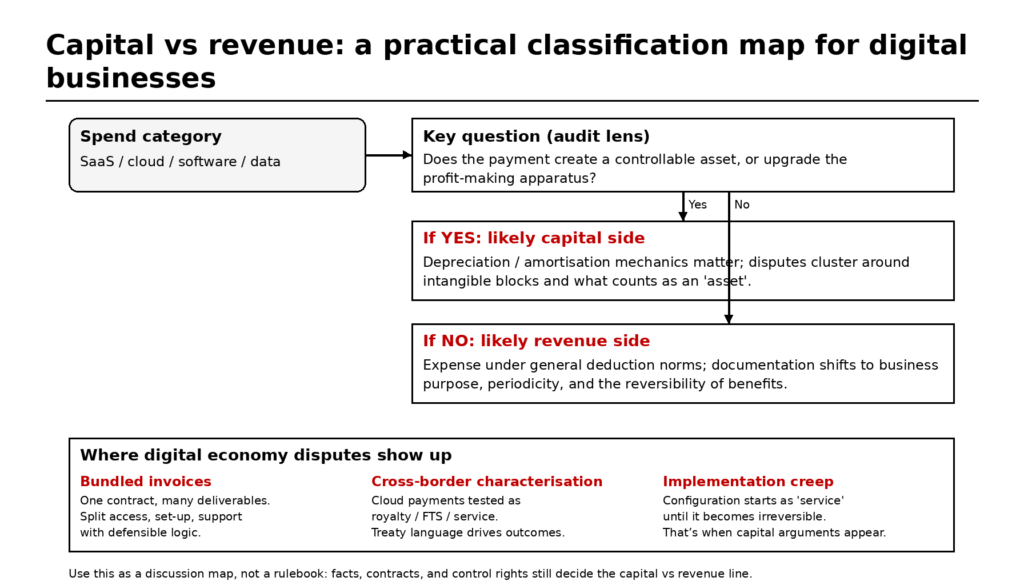 Capital vs revenue: a practical classification map for digital businesses

Spend category
SaaS / cloud / software / data

Key question (audit lens)
Does the payment create a controllable asset, or upgrade the profit-making apparatus?

Yes

No

If YES: likely capital side
Depreciation / amortisation mechanics matter; disputes cluster around intangible blocks and what counts as an 'asset'.

If NO: likely revenue side
Expense under general deduction norms; documentation shifts to business purpose, periodicity, and the reversibility of benefits.

Where digital economy disputes show up

Bundled invoices
One contract, many deliverables.
Split access, set-up, support with defensible logic.

Cross-border characterisation
Cloud payments tested as royalty / FTS / service.
Treaty language drives outcomes.

Implementation creep
Configuration starts as 'service' until it becomes irreversible.
That's when capital arguments appear.

Use this as a discussion map, not a rulebook: facts, contracts, and control rights still decide the capital vs revenue line.